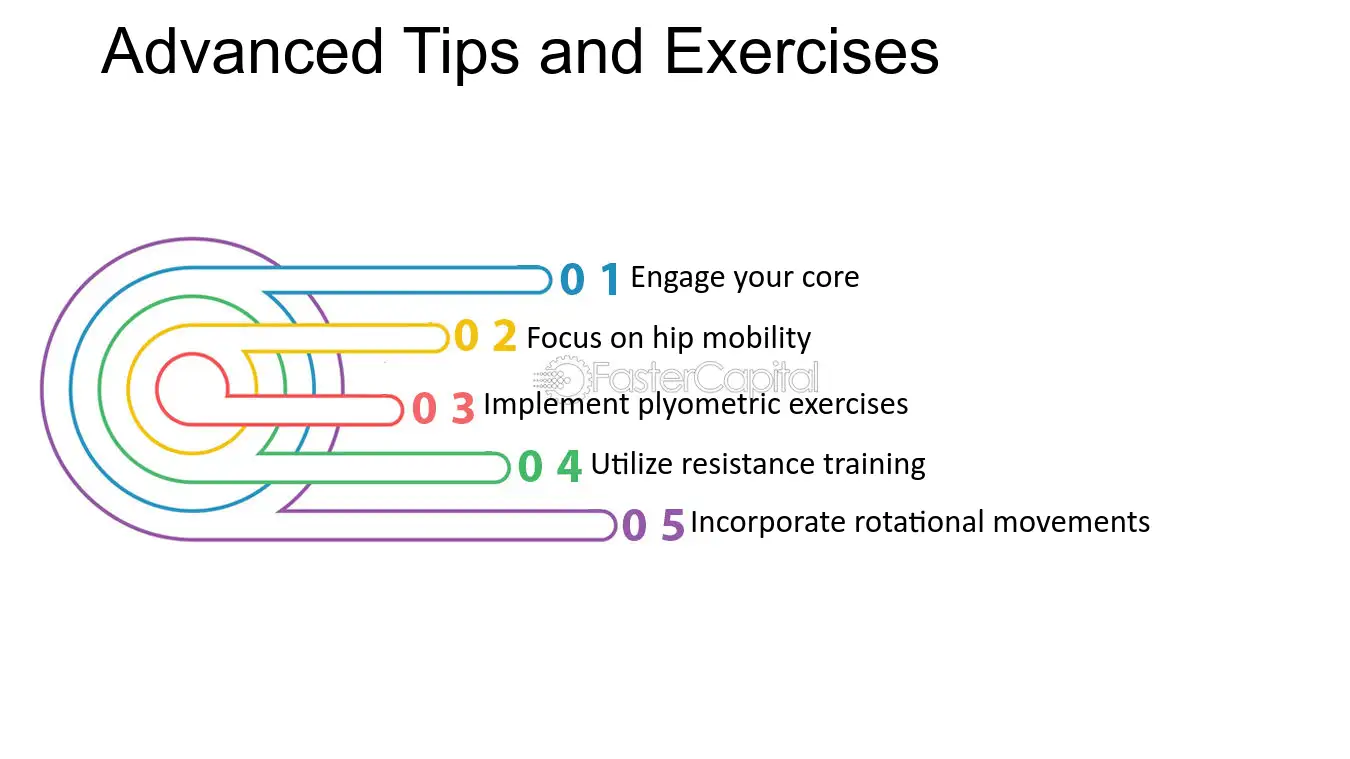 Advanced Tips and Exercises

0 1 Engage your core

0 2 Focus on hip mobility

FasterCapital

0 3 Implement plyometric exercises

0 4 Utilize resistance training

0 5 Incorporate rotational movements